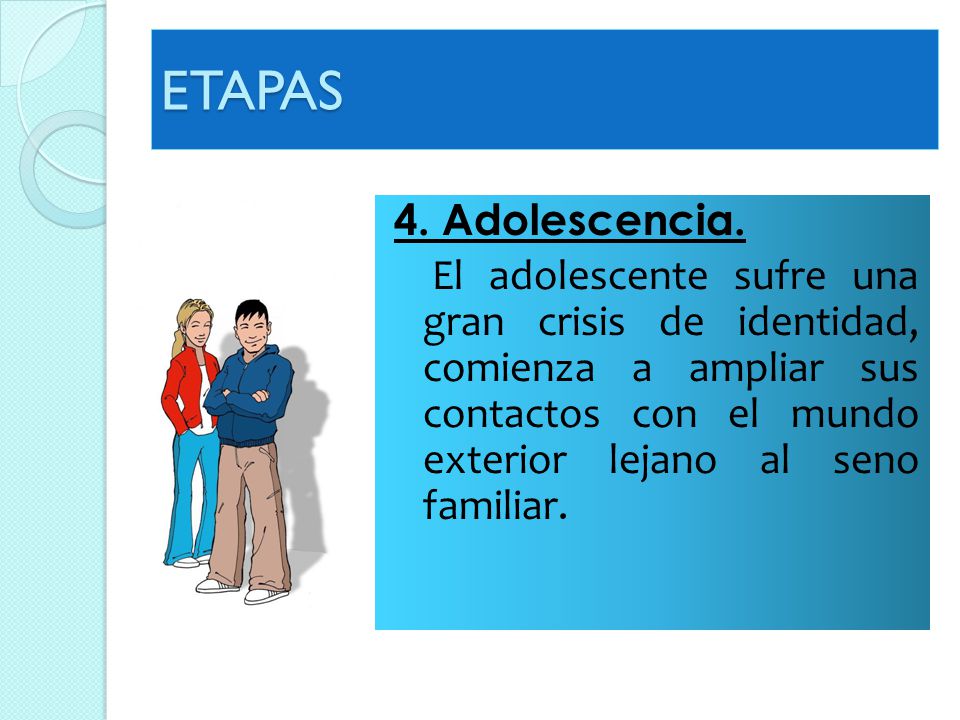 ETAPAS

4. Adolescencia.

El adolescente sufre una gran crisis de identidad, comienza a ampliar sus contactos con el mundo exterior lejano al seno familiar.